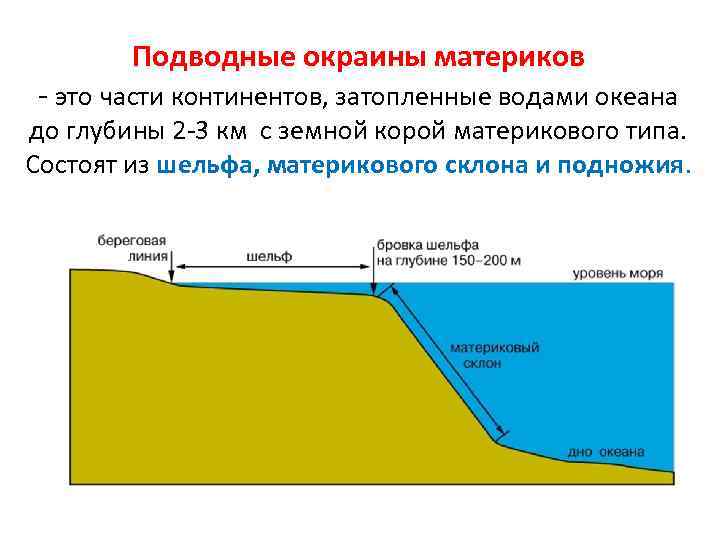 Подводные окраины материков

- это части континентов, затопленные водами океана до глубины 2-3 км с земной корой материкового типа. Состоят из шельфа, материкового склона и подножия.

береговая линия

шельф

бровка шельфа на глубине 150–200 м

уровень моря

материковый склон

дно океана